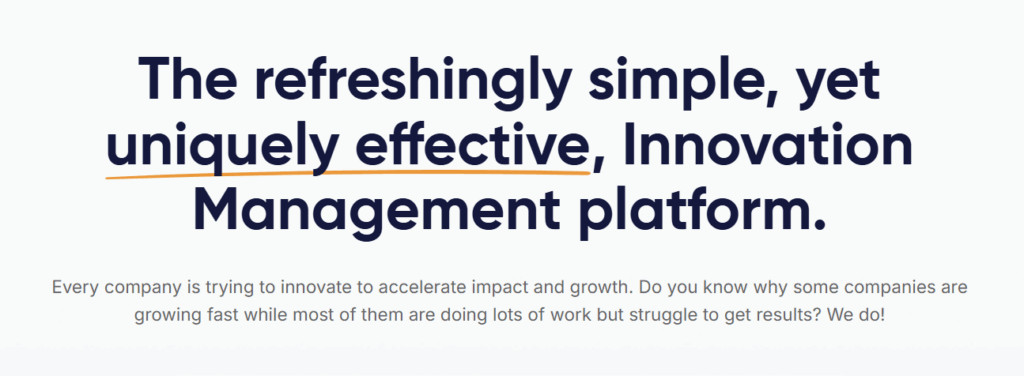 The refreshingly simple, yet uniquely effective, Innovation Management platform.

Every company is trying to innovate to accelerate impact and growth. Do you know why some companies are growing fast while most of them are doing lots of work but struggle to get results? We do!